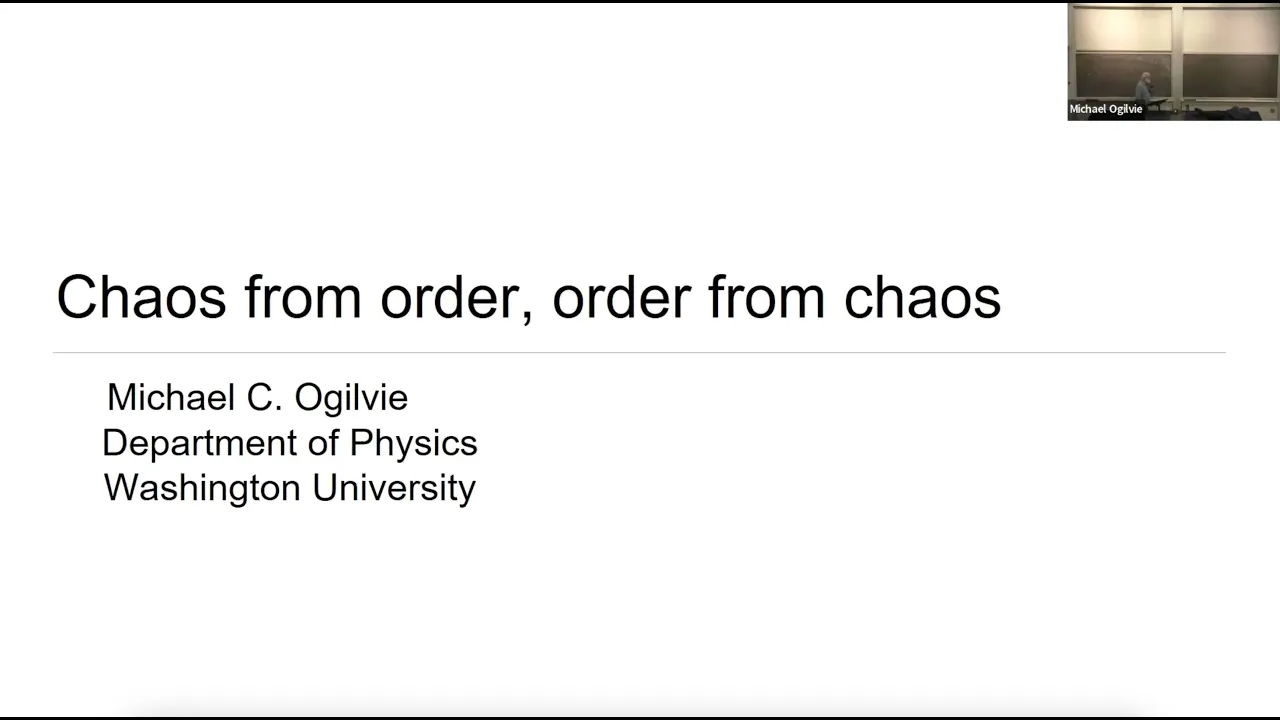 Michael Ogilvie

Chaos from order, order from chaos

Michael C. Ogilvie
Department of Physics
Washington University